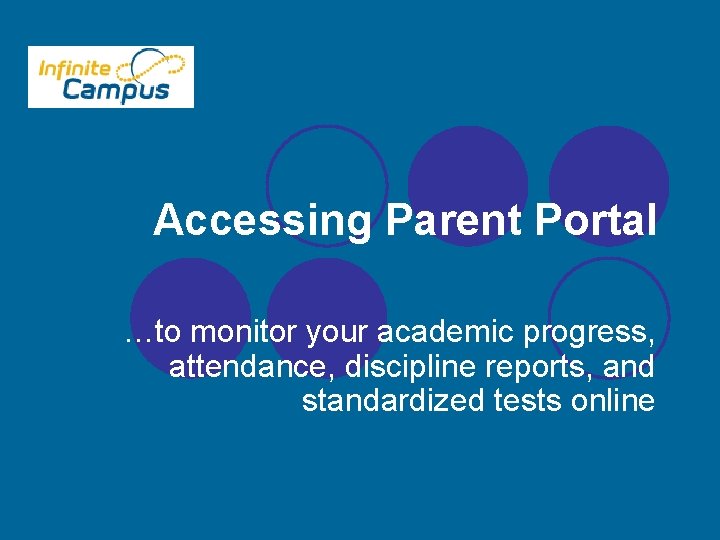 Infinite Campus

Accessing Parent Portal

…to monitor your academic progress, attendance, discipline reports, and standardized tests online